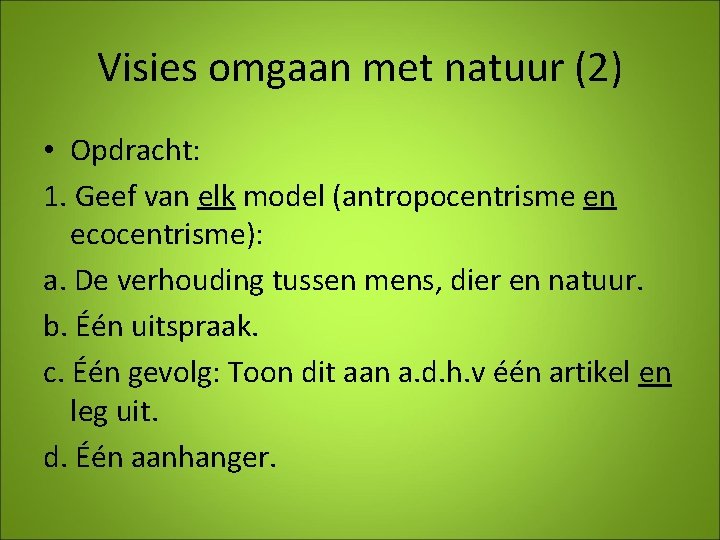 Visies omgaan met natuur (2)

• Opdracht:

1. Geef van elk model (antropocentrisme en ecocentrisme):

a. De verhouding tussen mens, dier en natuur.

b. Één uitspraak.

c. Één gevolg: Toon dit aan a.d.h.v één artikel en leg uit.

d. Één aanhanger.